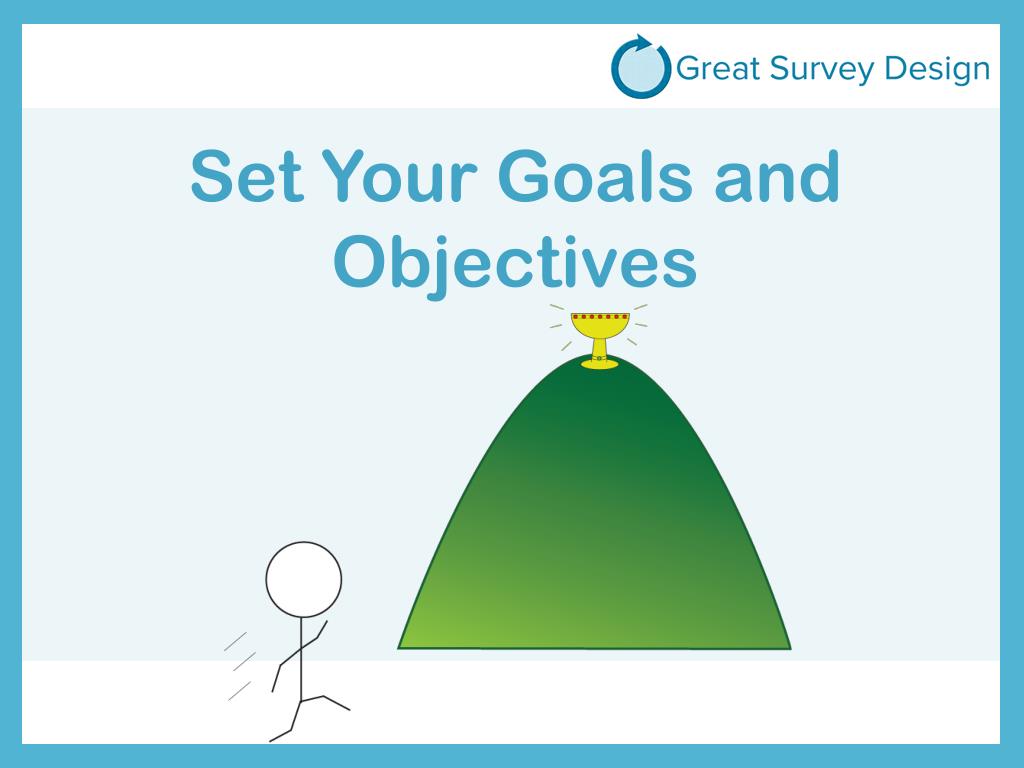 Great Survey Design

Set Your Goals and Objectives